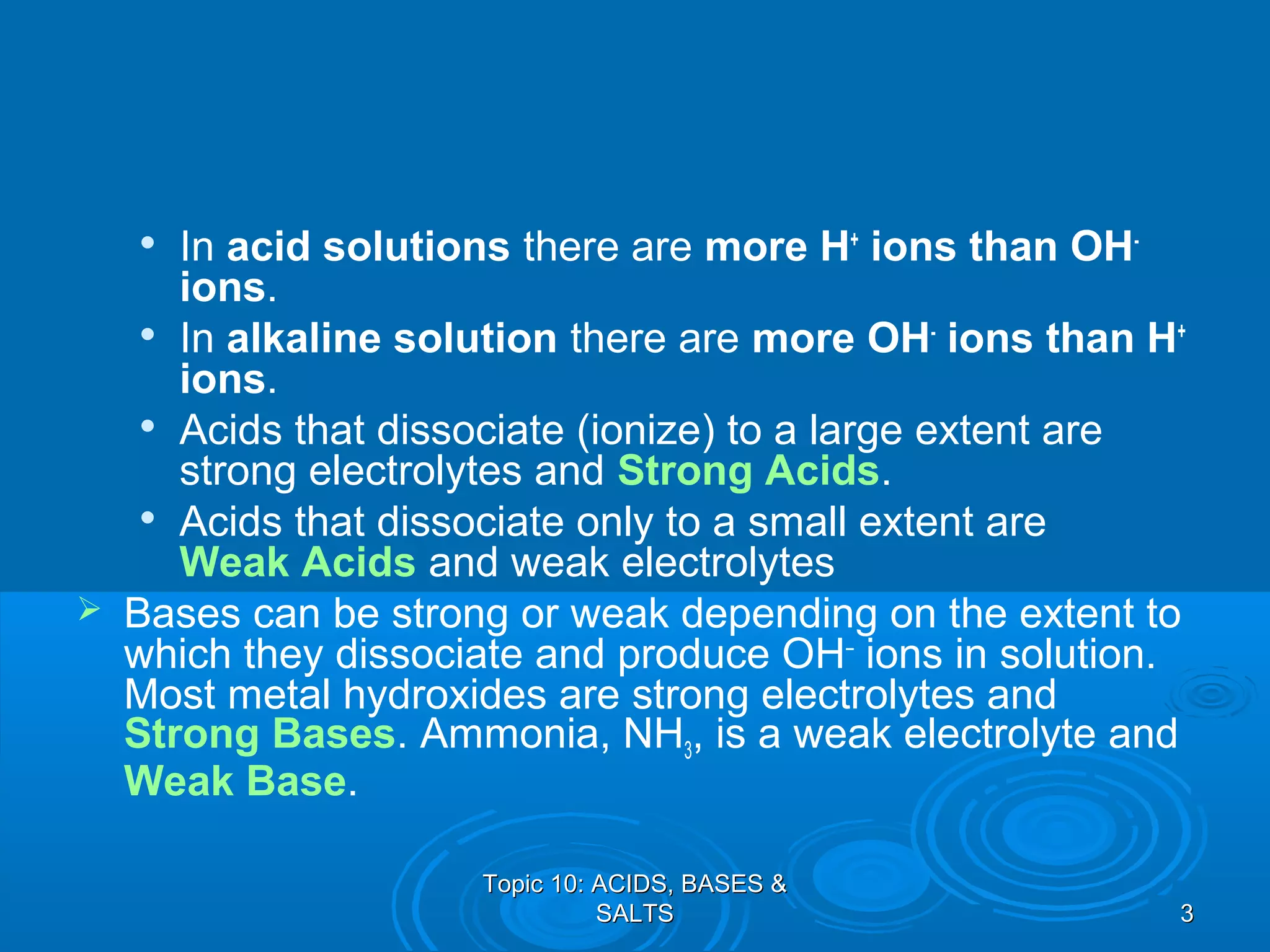 • In acid solutions there are more $H^+$ ions than $OH^-$ ions.

• In alkaline solution there are more $OH^-$ ions than $H^+$ ions.

• Acids that dissociate (ionize) to a large extent are strong electrolytes and Strong Acids.

• Acids that dissociate only to a small extent are Weak Acids and weak electrolytes

➢ Bases can be strong or weak depending on the extent to which they dissociate and produce $OH^-$ ions in solution. Most metal hydroxides are strong electrolytes and Strong Bases. Ammonia, $NH_3$, is a weak electrolyte and Weak Base.

Topic 10: ACIDS, BASES & SALTS

3